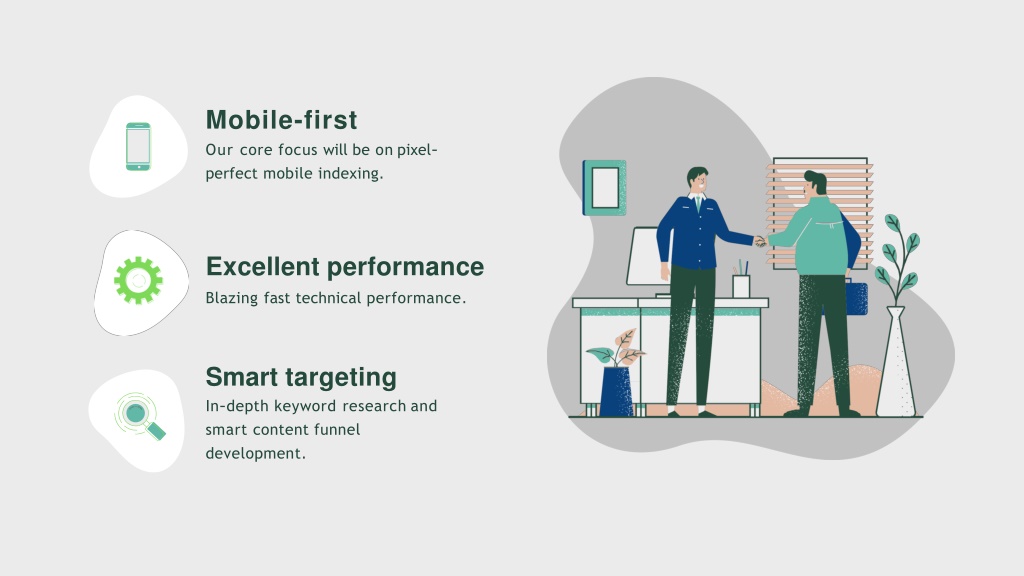 Mobile-first
Our core focus will be on pixel-perfect mobile indexing.

Excellent performance
Blazing fast technical performance.

Smart targeting
In-depth keyword research and smart content funnel development.